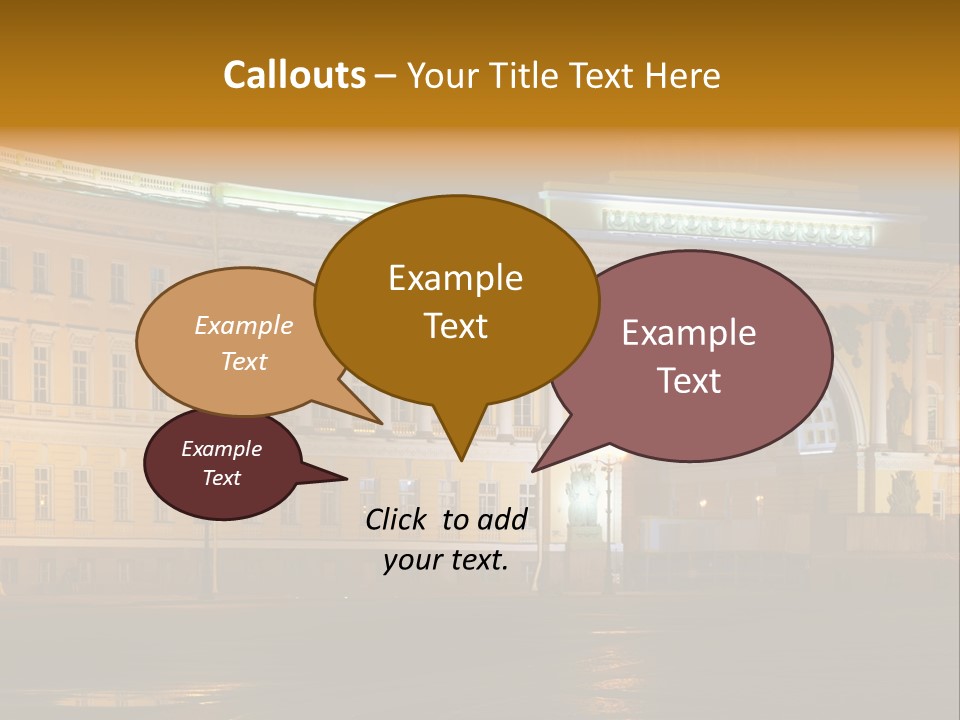 Callouts – Your Title Text Here

Example Text

Example Text

Example Text

Example Text

Click to add your text.